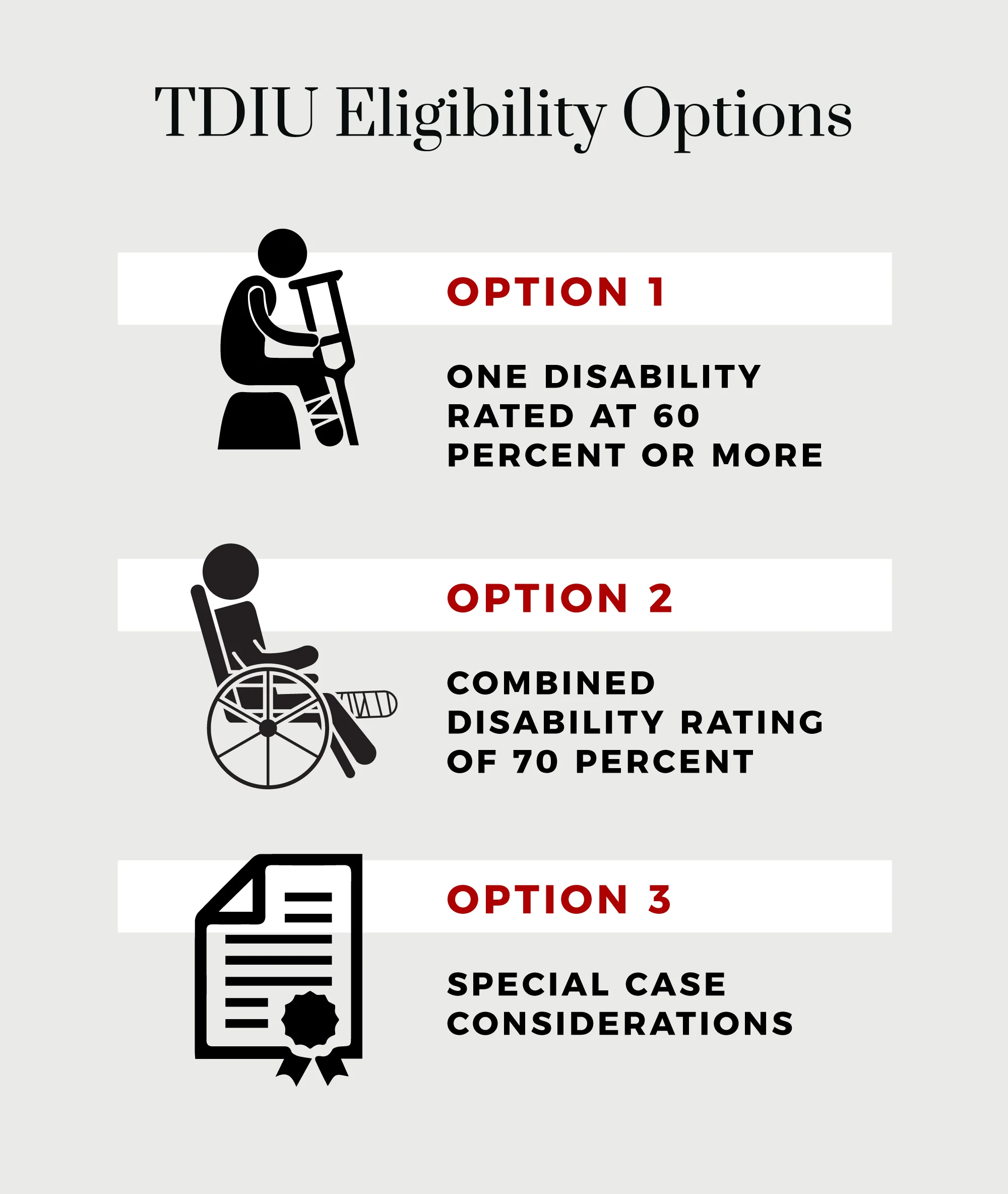 TDIU Eligibility Options

OPTION 1

ONE DISABILITY RATED AT 60 PERCENT OR MORE

OPTION 2

COMBINED DISABILITY RATING OF 70 PERCENT

OPTION 3

SPECIAL CASE CONSIDERATIONS